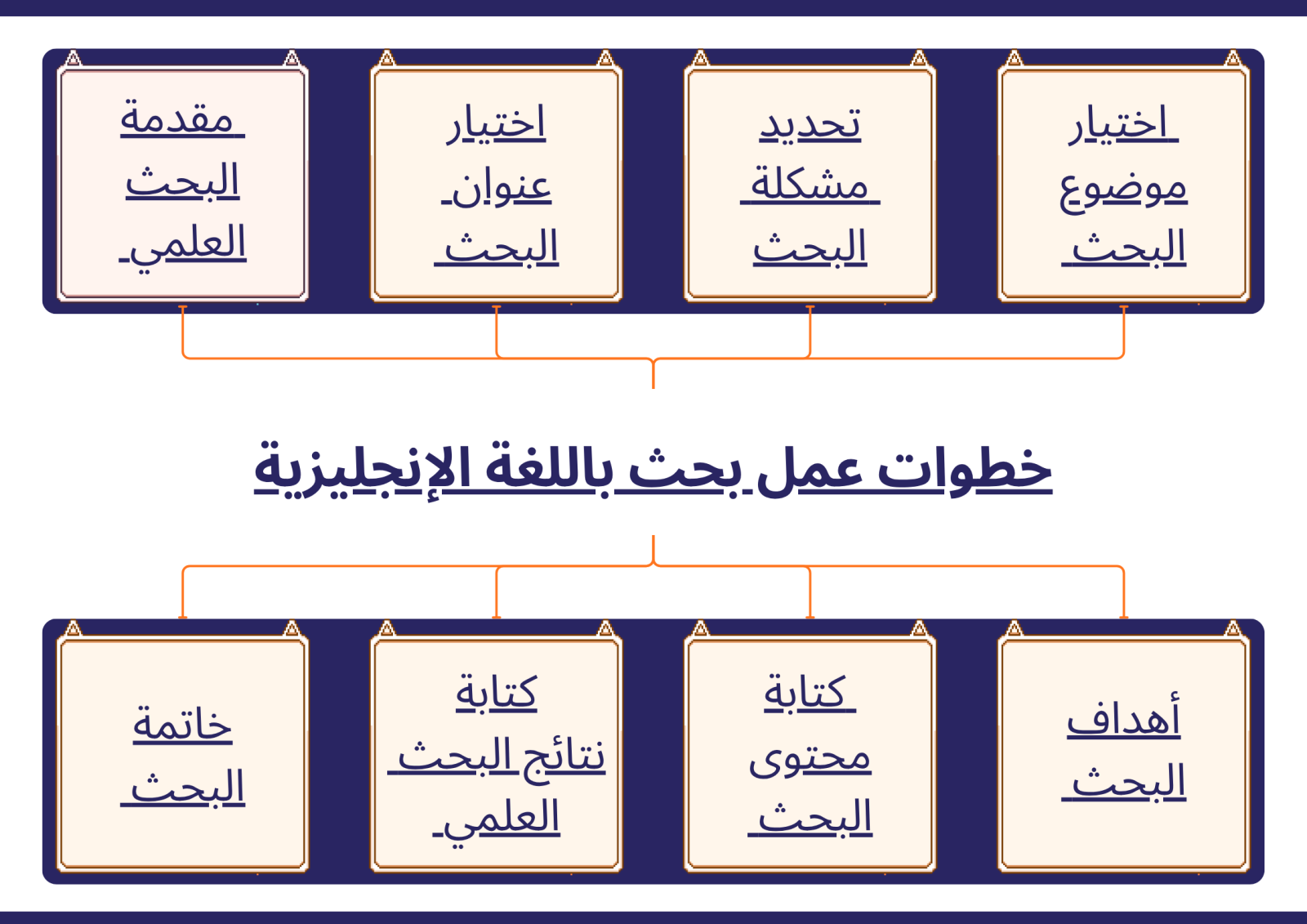 اختيار موضوع البحث

تحديد مشكلة البحث

اختيار عنوان البحث

مقدمة البحث العلمي

خطوات عمل بحث باللغة الإنجليزية

أهداف البحث

كتابة محتوى البحث

كتابة نتائج البحث العلمي

خاتمة البحث